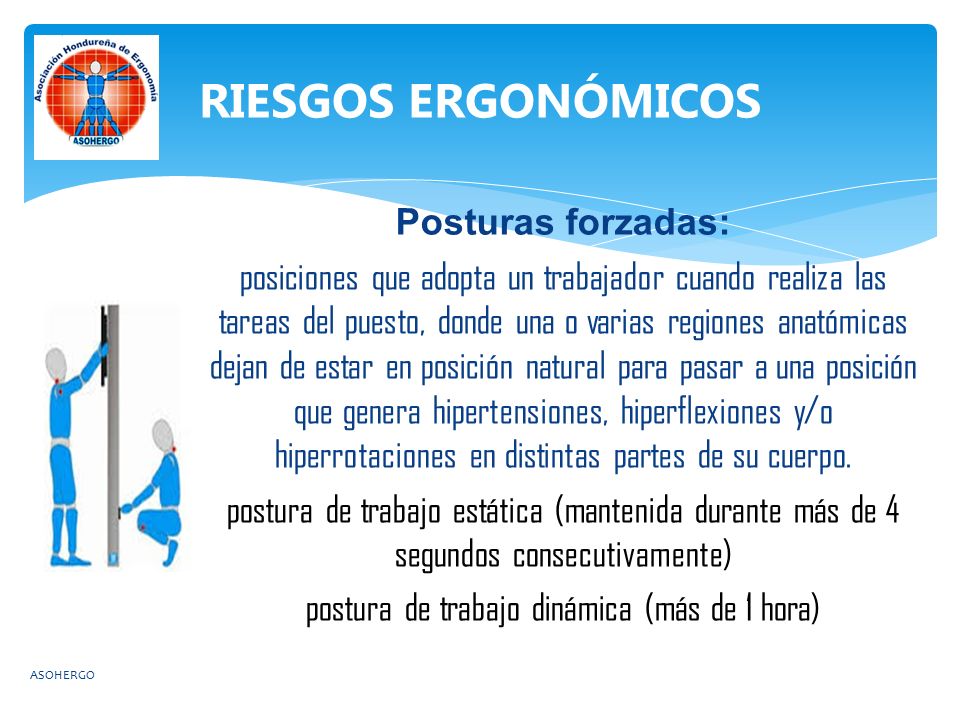 Asociación Hondureña de Ergonomía
ASOHERGO

RIESGOS ERGONÓMICOS

Posturas forzadas:

posiciones que adopta un trabajador cuando realiza las tareas del puesto, donde una o varias regiones anatómicas dejan de estar en posición natural para pasar a una posición que genera hipertensiones, hiperflexiones y/o hiperrotaciones en distintas partes de su cuerpo.

postura de trabajo estática (mantenida durante más de 4 segundos consecutivamente)

postura de trabajo dinámica (más de 1 hora)

ASOHERGO